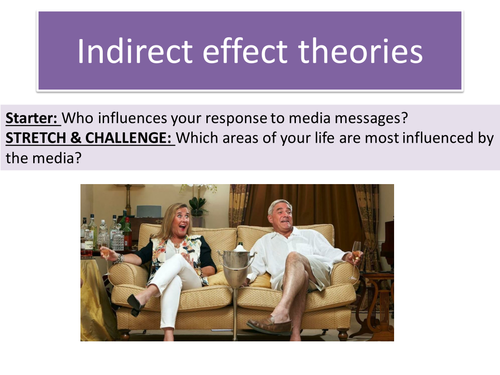 Indirect effect theories

Starter: Who influences your response to media messages?
STRETCH & CHALLENGE: Which areas of your life are most influenced by the media?